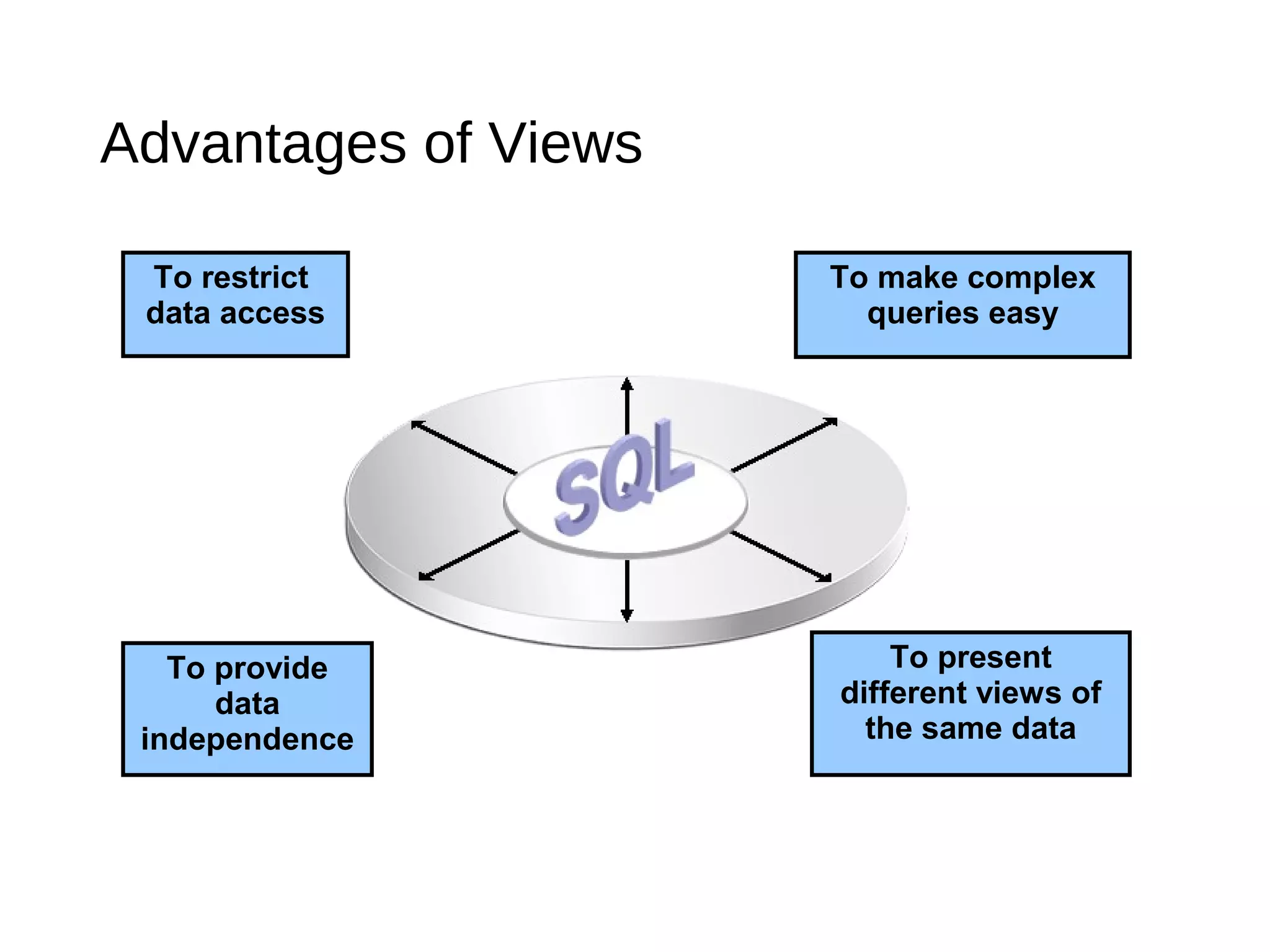 Advantages of Views

To restrict data access

To make complex queries easy

SQL

To provide data independence

To present different views of the same data